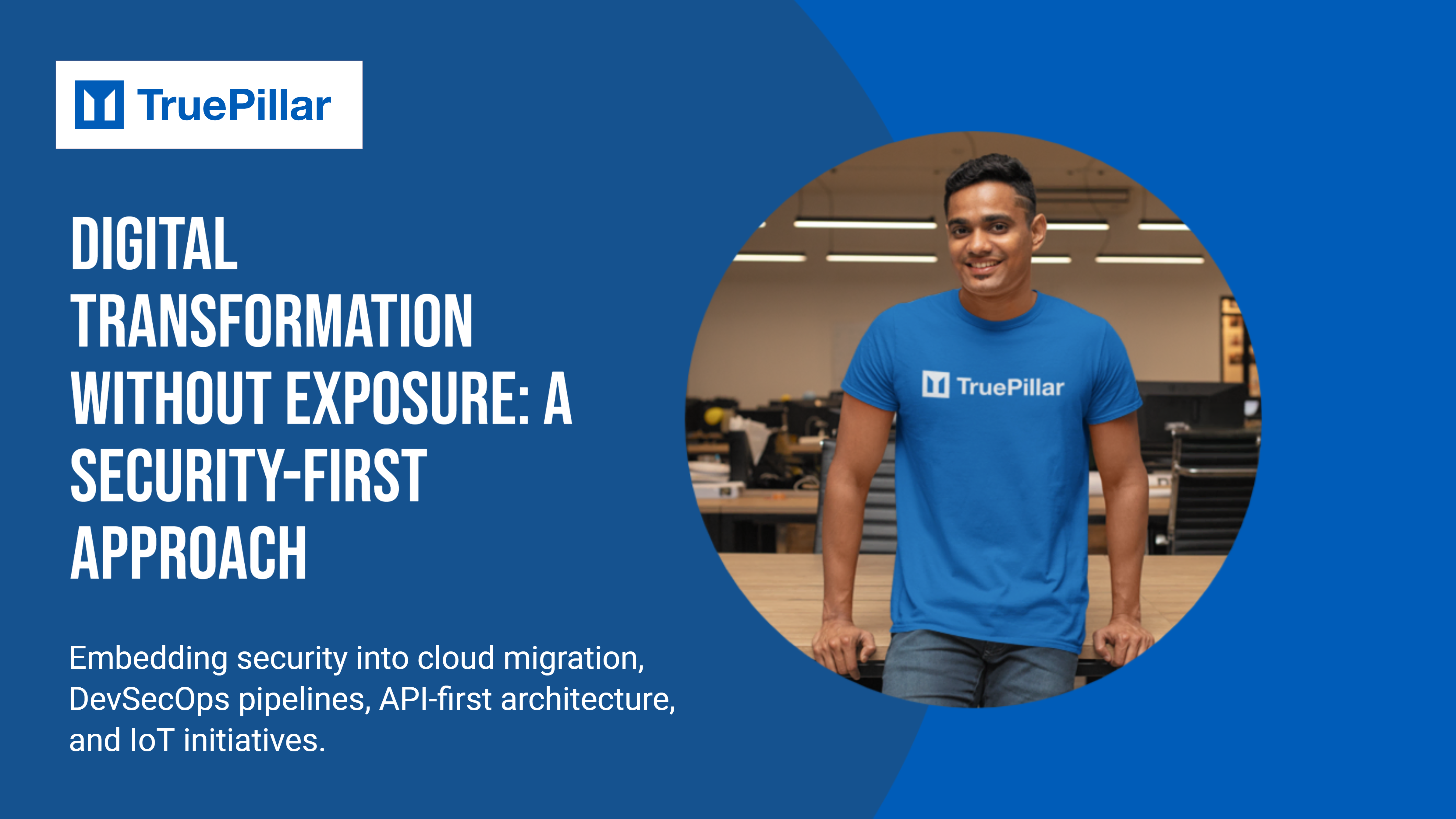 TruePillar

DIGITAL TRANSFORMATION WITHOUT EXPOSURE: A SECURITY-FIRST APPROACH

Embedding security into cloud migration, DevSecOps pipelines, API-first architecture, and IoT initiatives.

TruePillar